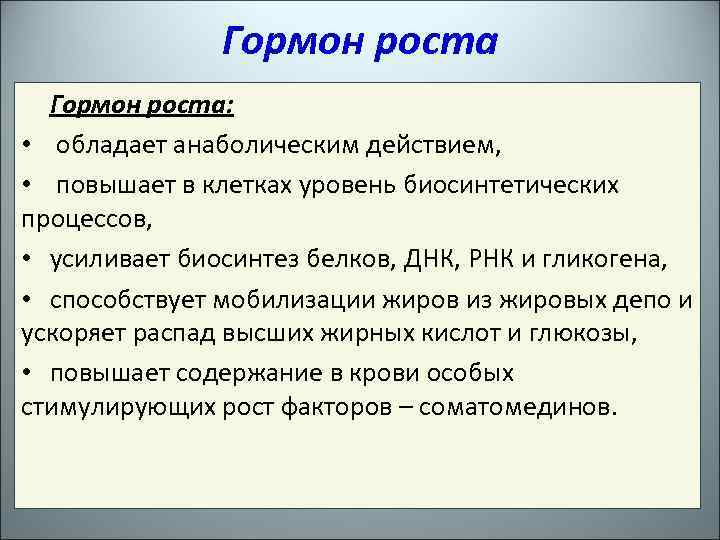 Гормон роста

Гормон роста:

• обладает анаболическим действием,

• повышает в клетках уровень биосинтетических процессов,

• усиливает биосинтез белков, ДНК, РНК и гликогена,

• способствует мобилизации жиров из жировых депо и ускоряет распад высших жирных кислот и глюкозы,

• повышает содержание в крови особых стимулирующих рост факторов – соматомединов.